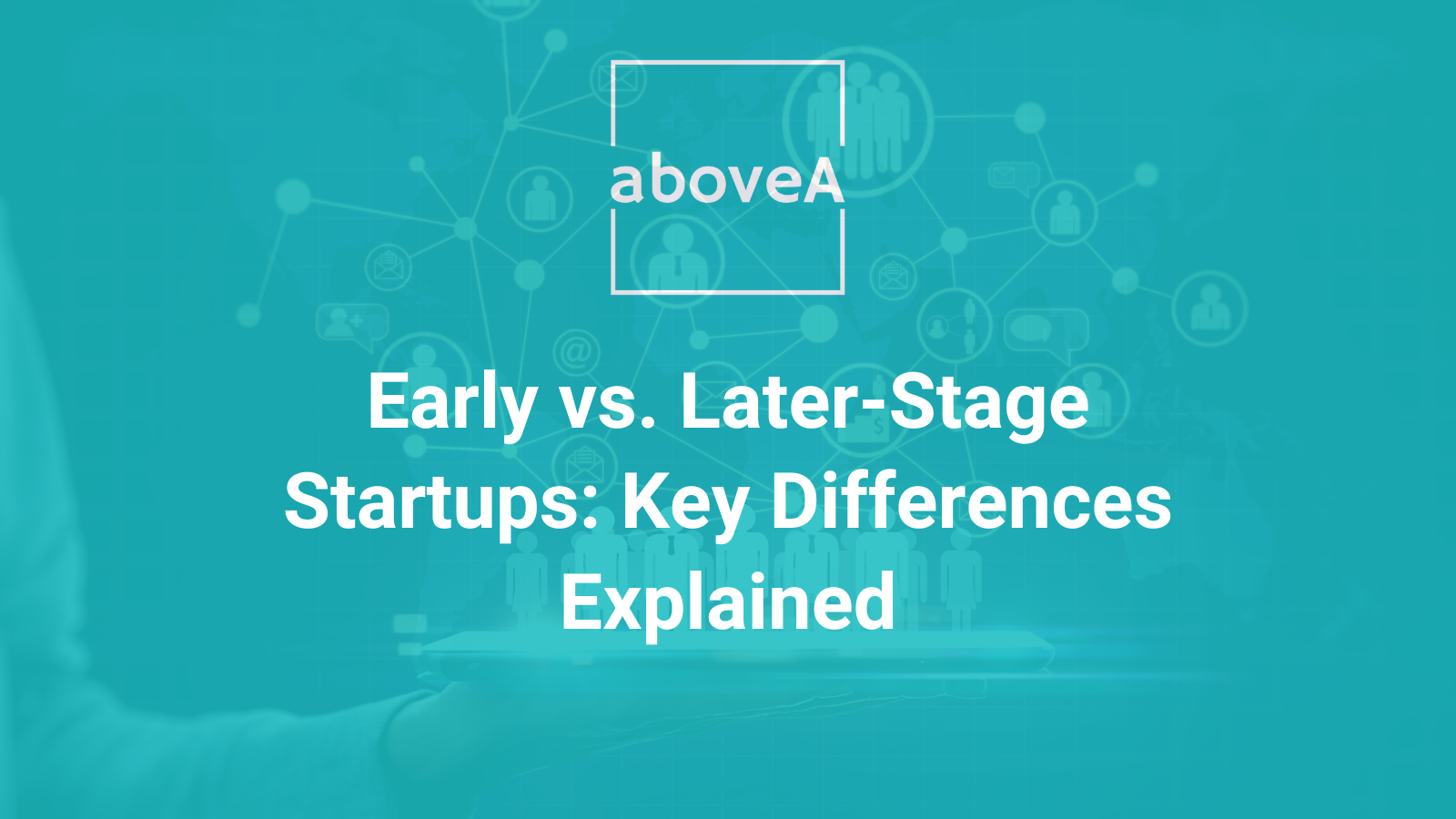 aboveA

Early vs. Later-Stage Startups: Key Differences Explained